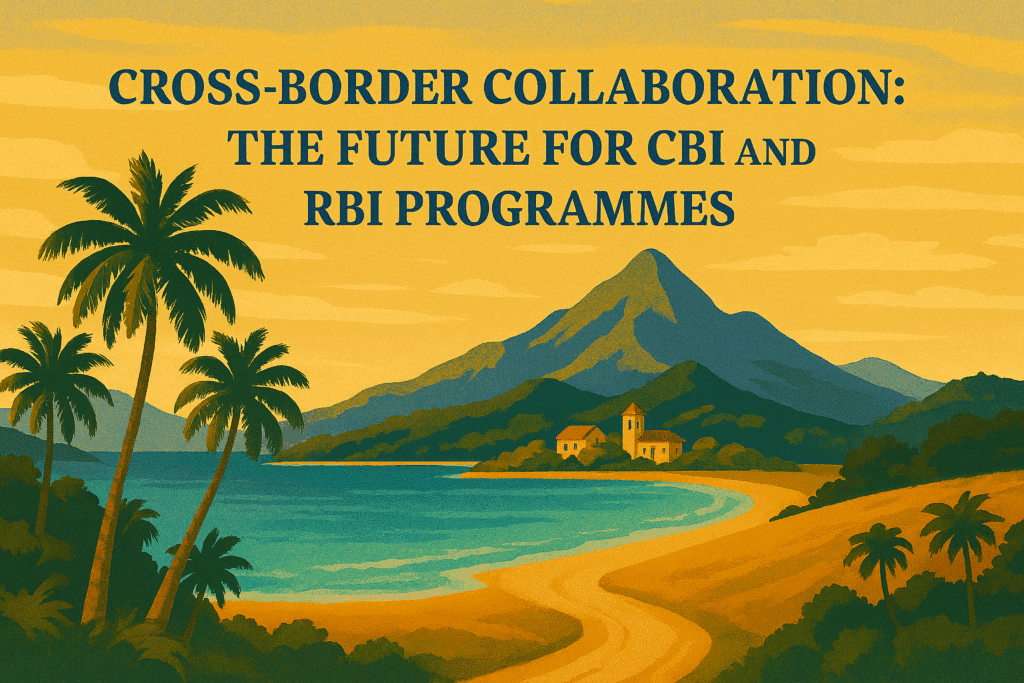 CROSS-BORDER COLLABORATION: THE FUTURE FOR CBI AND RBI PROGRAMMES